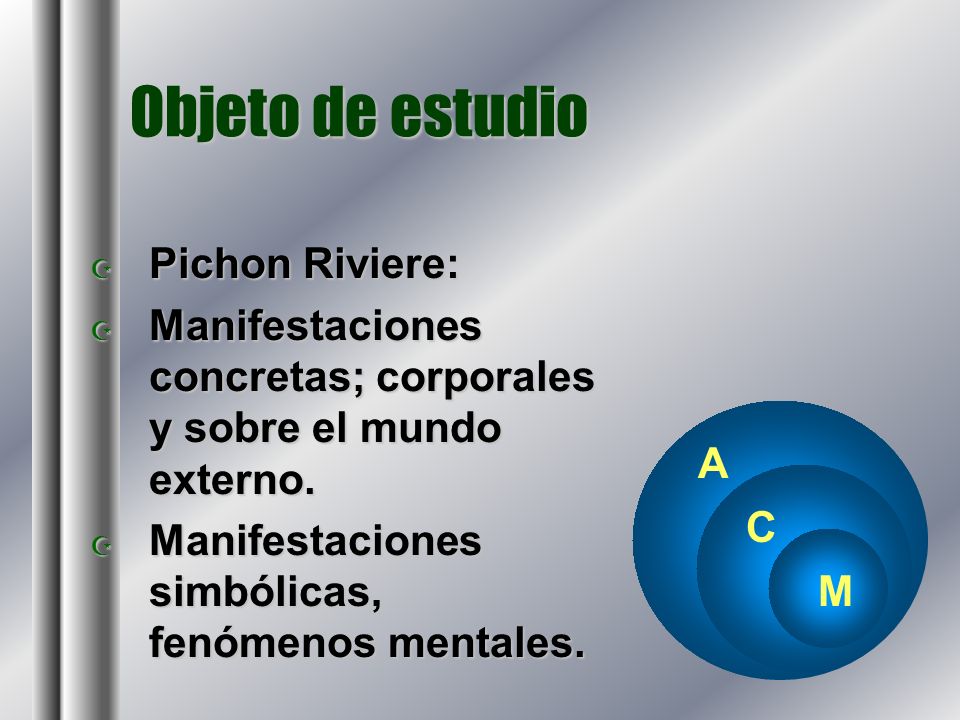 Objeto de estudio

Pichon Riviere:

Manifestaciones concretas; corporales y sobre el mundo externo.

Manifestaciones simbólicas, fenómenos mentales.

A

C

M